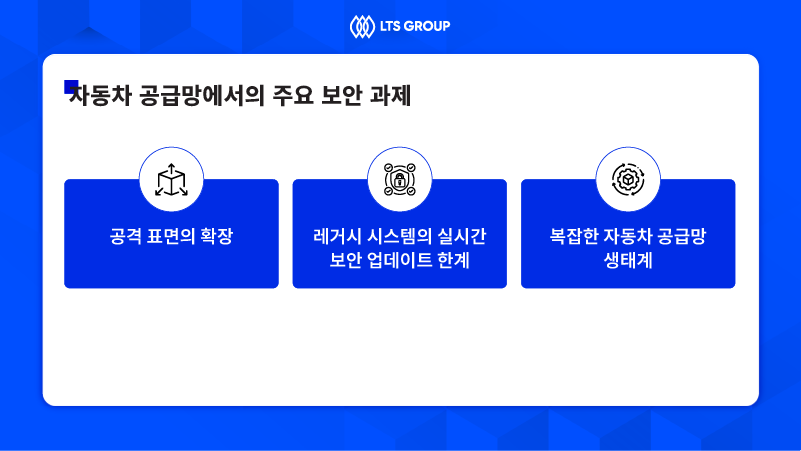 LTS GROUP

자동차 공급망에서의 주요 보안 과제

공격 표면의 확장

레거시 시스템의 실시간 보안 업데이트 한계

복잡한 자동차 공급망 생태계